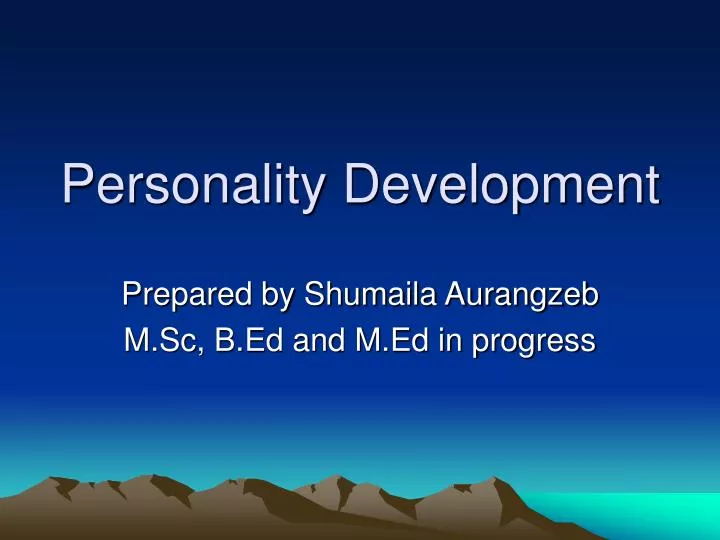 Personality Development

Prepared by Shumaila Aurangzeb
M.Sc, B.Ed and M.Ed in progress